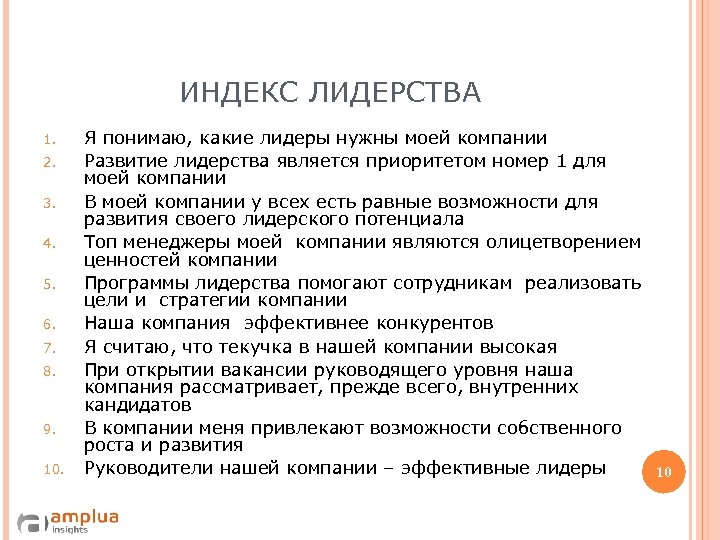 ИНДЕКС ЛИДЕРСТВА

1. Я понимаю, какие лидеры нужны моей компании
2. Развитие лидерства является приоритетом номер 1 для моей компании
3. В моей компании у всех есть равные возможности для развития своего лидерского потенциала
4. Топ менеджеры моей компании являются олицетворением ценностей компании
5. Программы лидерства помогают сотрудникам реализовать цели и стратегии компании
6. Наша компания эффективнее конкурентов
7. Я считаю, что текучка в нашей компании высокая
8. При открытии вакансии руководящего уровня наша компания рассматривает, прежде всего, внутренних кандидатов
9. В компании меня привлекают возможности собственного роста и развития
10. Руководители нашей компании – эффективные лидеры

10

amplua insights